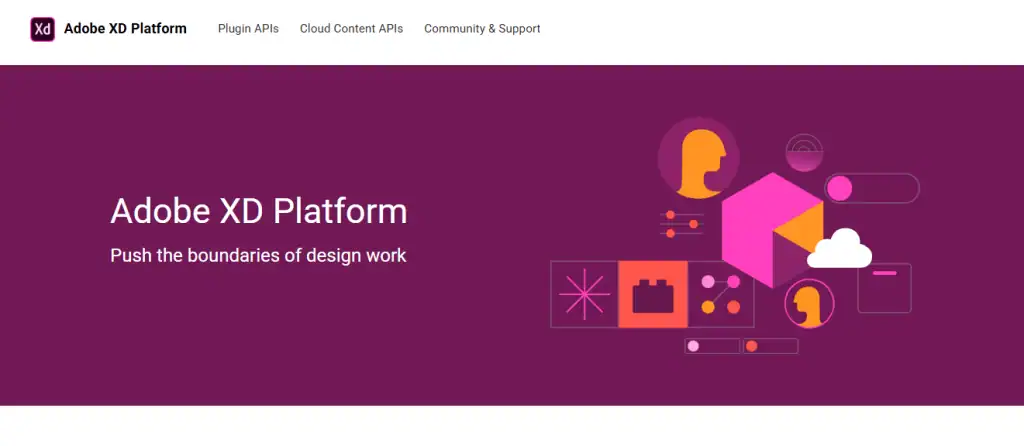 Xd Adobe XD Platform

Plugin APIs

Cloud Content APIs

Community & Support

Adobe XD Platform

Push the boundaries of design work